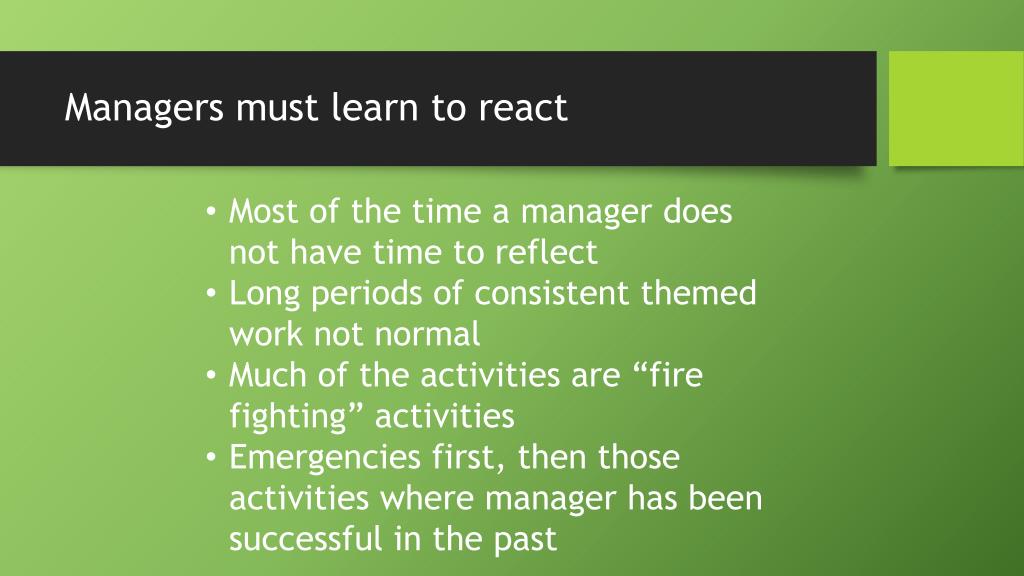 Managers must learn to react

• Most of the time a manager does not have time to reflect
• Long periods of consistent themed work not normal
• Much of the activities are “fire fighting” activities
• Emergencies first, then those activities where manager has been successful in the past